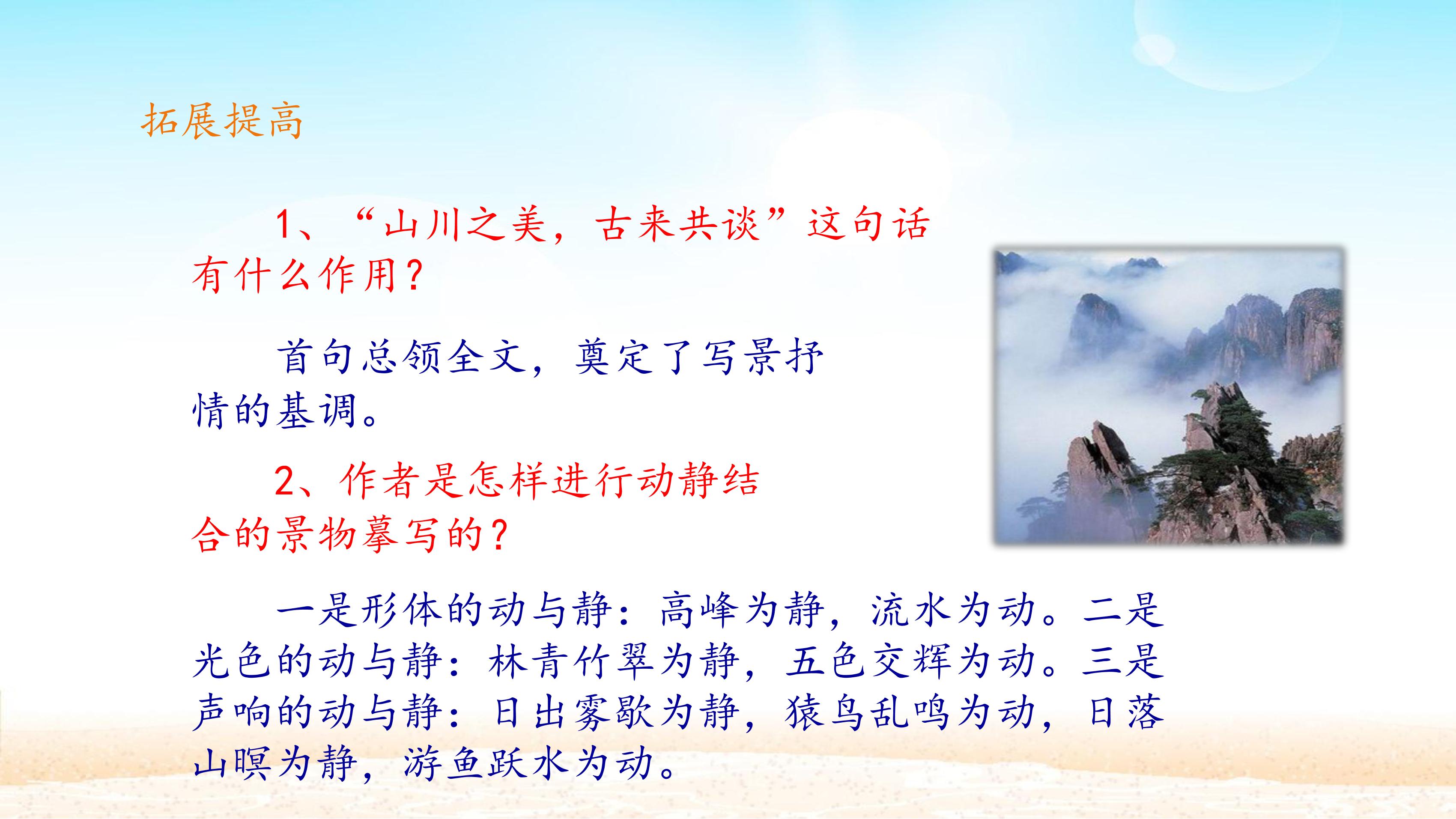 拓展提高

1、“山川之美，古来共谈”这句话有什么作用？

首句总领全文，奠定了写景抒情的基调。

2、作者是怎样进行动静结合的景物摹写的？

一是形体的动与静：高峰为静，流水为动。二是光色的动与静：林青竹翠为静，五色交辉为动。三是声响的动与静：日出雾歇为静，猿鸟乱鸣为动，日落山暝为静，游鱼跃水为动。